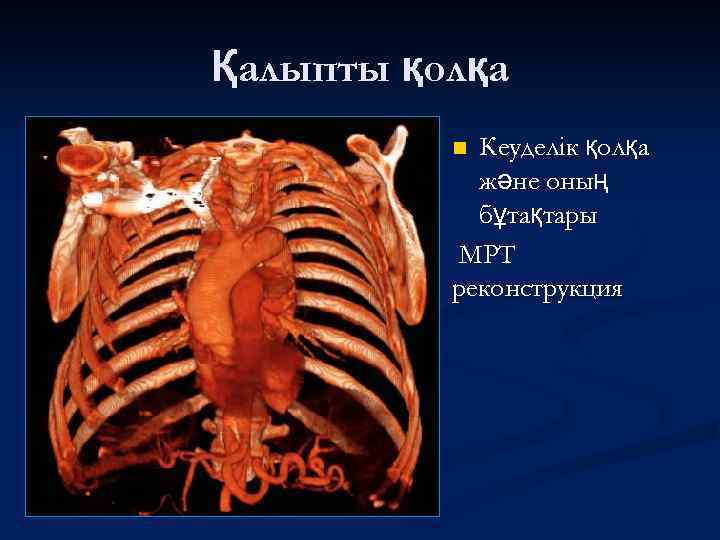 Қалыпты қолқа

Кеуделік қолқа және оның бұтақтары

МРТ реконструкция